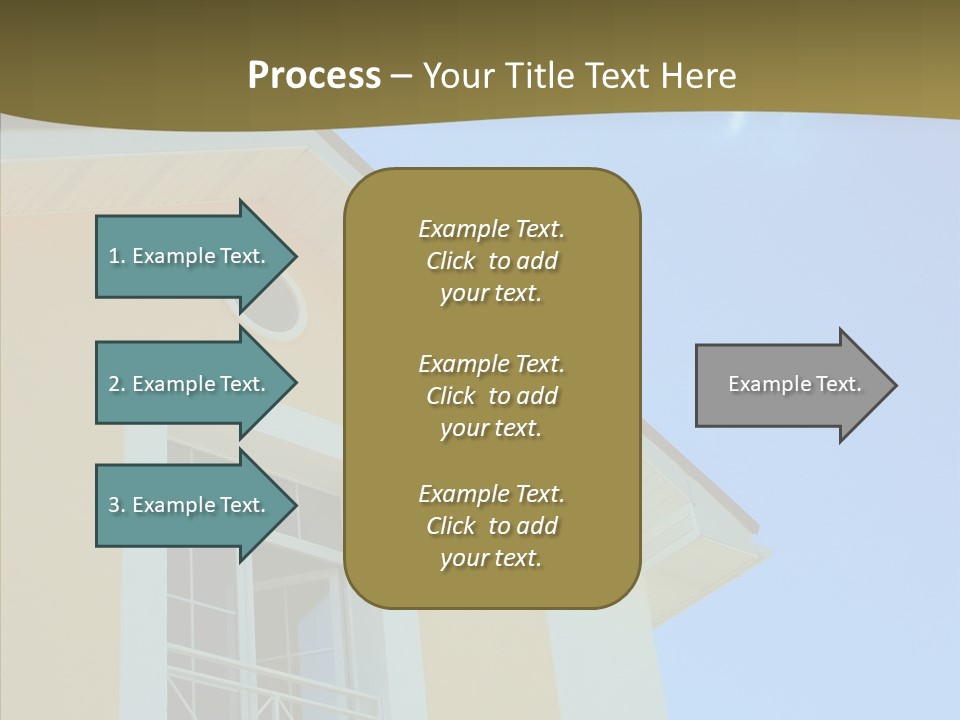 Process – Your Title Text Here

1. Example Text.

2. Example Text.

3. Example Text.

Example Text. Click to add your text.

Example Text. Click to add your text.

Example Text. Click to add your text.

Example Text.